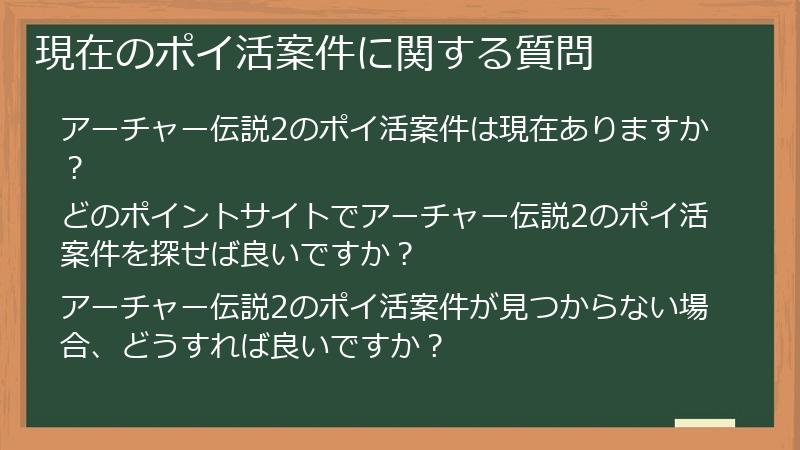 現在のポイ活案件に関する質問

アーチャー伝説2のポイ活案件は現在ありますか？

どのポイントサイトでアーチャー伝説2のポイ活案件を探せば良いですか？

アーチャー伝説2のポイ活案件が見つからない場合、どうすれば良いですか？